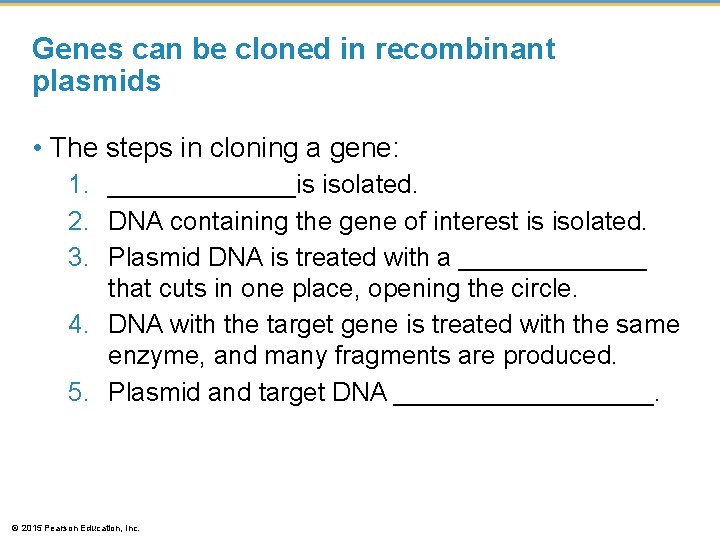 Genes can be cloned in recombinant plasmids

• The steps in cloning a gene:
1. _____________is isolated.
2. DNA containing the gene of interest is isolated.
3. Plasmid DNA is treated with a _____________ that cuts in one place, opening the circle.
4. DNA with the target gene is treated with the same enzyme, and many fragments are produced.
5. Plasmid and target DNA __________________.

© 2015 Pearson Education, Inc.